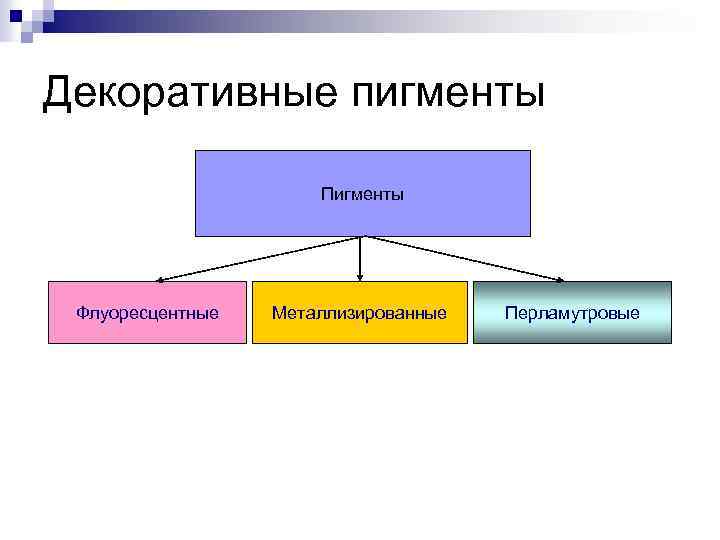 Декоративные пигменты

Пигменты

Флуоресцентные

Металлизированные

Перламутровые